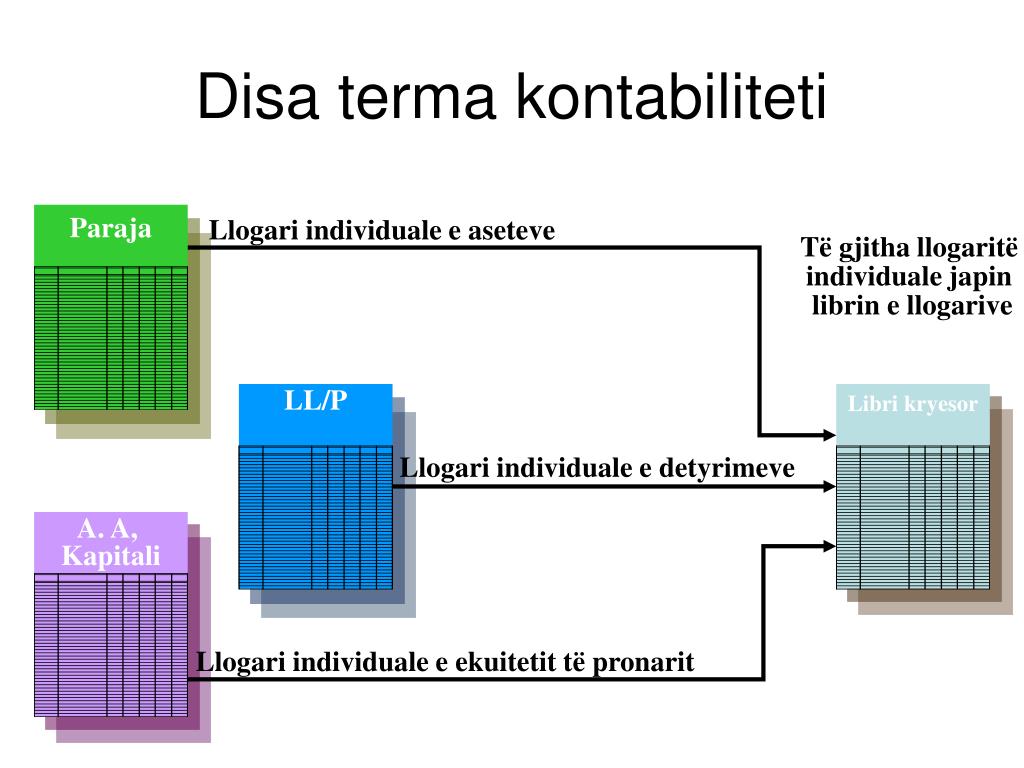 Disa terma kontabiliteti

Paraja

Llogari individuale e aseteve

Të gjitha llogaritë individuale japin librin e llogarive

LL/P

Libri kryesor

Llogari individuale e detyrimeve

A. A, Kapitali

Llogari individuale e ekuitetit të pronarit